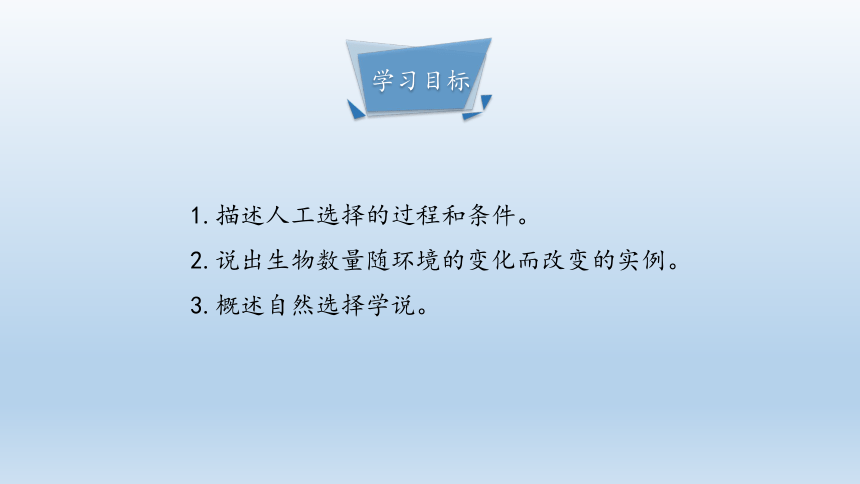 学习目标

1. 描述人工选择的过程和条件。

2. 说出生物数量随环境的变化而改变的实例。

3. 概述自然选择学说。